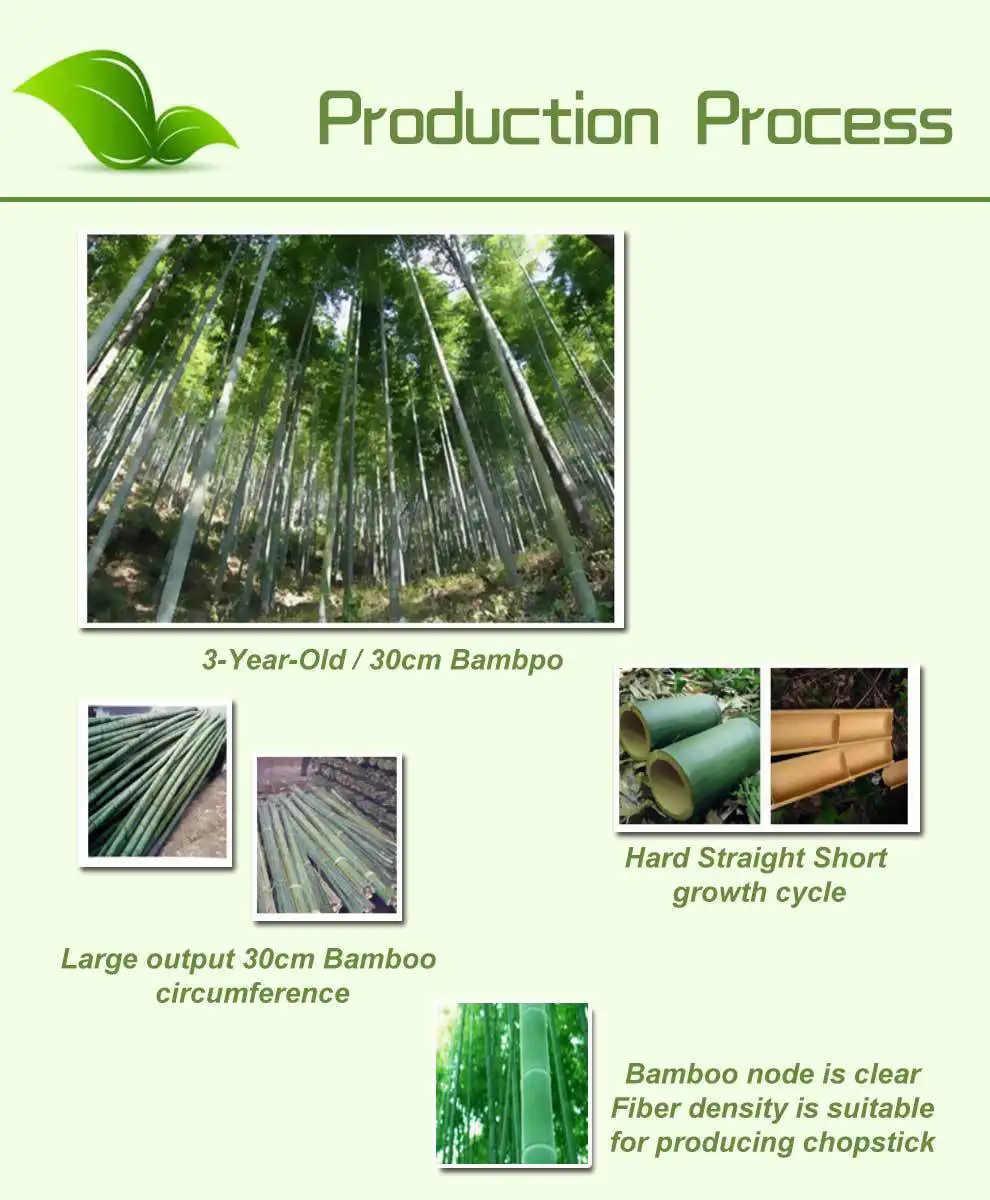 Production Process

3-Year-Old / 30cm Bambpo

Hard Straight Short growth cycle

Large output 30cm Bamboo circumference

Bamboo node is clear
Fiber density is suitable for producing chopstick